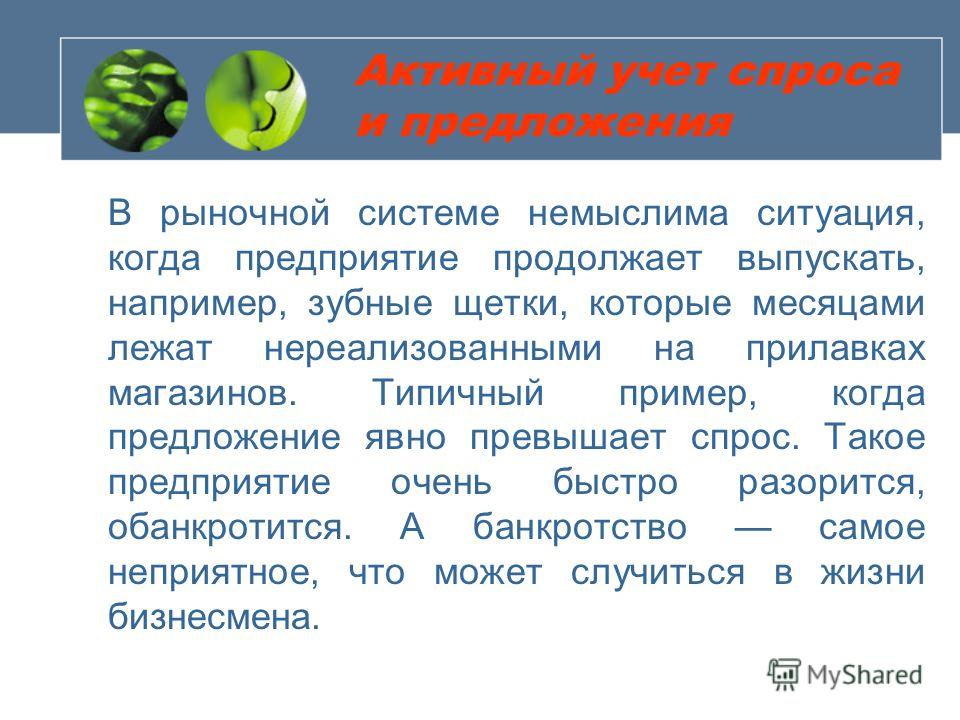 Активный учет спроса и предложения

В рыночной системе немыслима ситуация, когда предприятие продолжает выпускать, например, зубные щетки, которые месяцами лежат нереализованными на прилавках магазинов. Типичный пример, когда предложение явно превышает спрос. Такое предприятие очень быстро разорится, обанкротится. А банкротство — самое неприятное, что может случиться в жизни бизнесмена.

MyShared